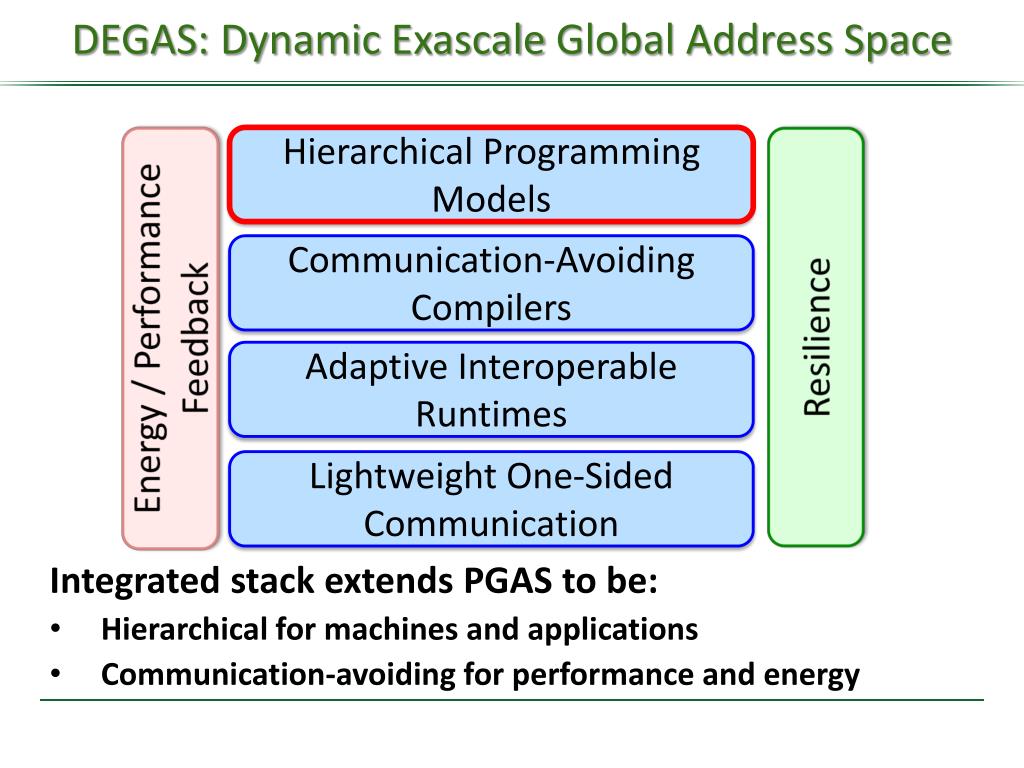 DEGAS: Dynamic Exascale Global Address Space

Energy / Performance Feedback

Hierarchical Programming Models

Communication-Avoiding Compilers

Adaptive Interoperable Runtimes

Lightweight One-Sided Communication

Resilience

Integrated stack extends PGAS to be:
• Hierarchical for machines and applications
• Communication-avoiding for performance and energy